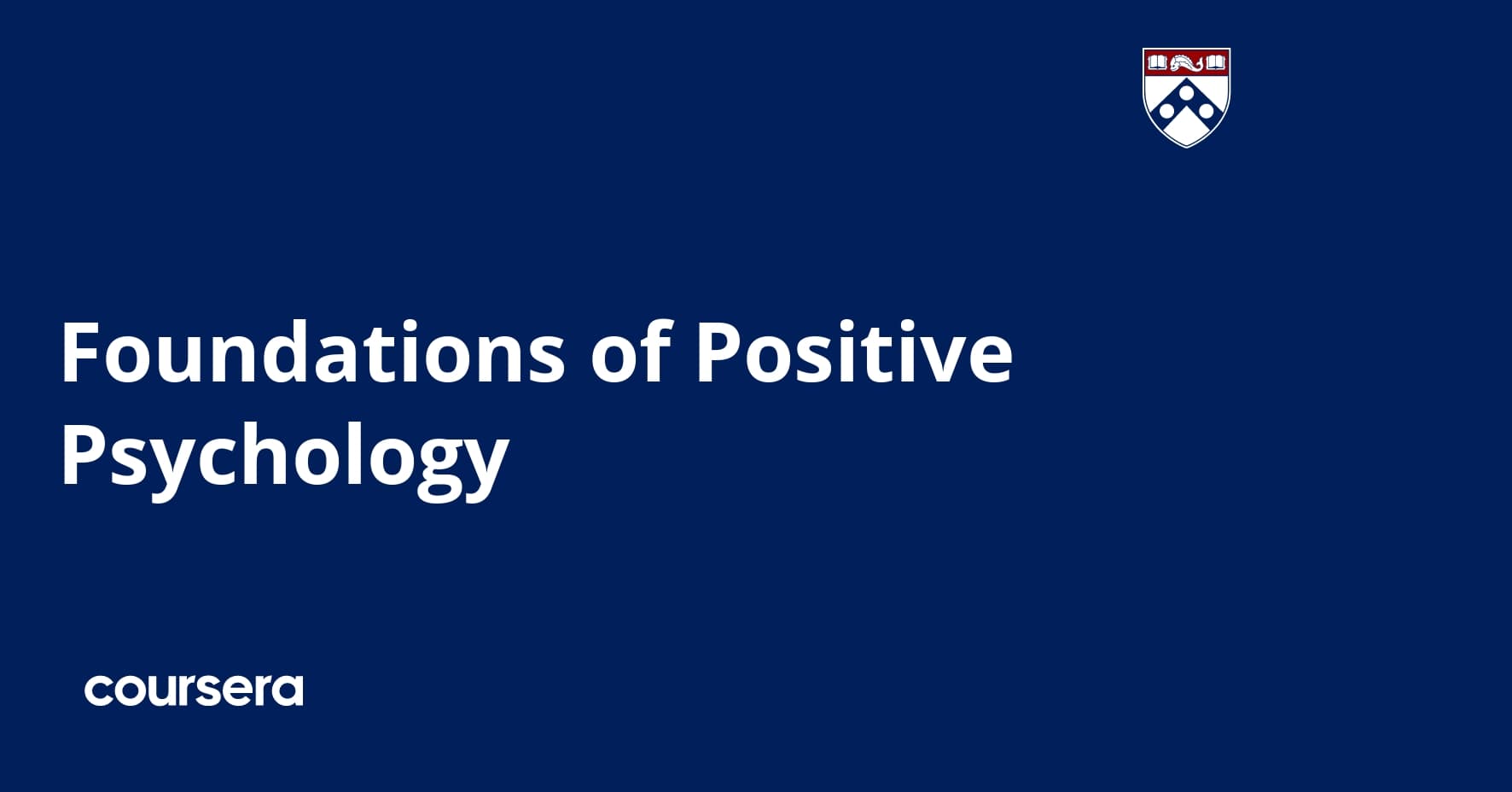 Foundations of Positive Psychology

coursera